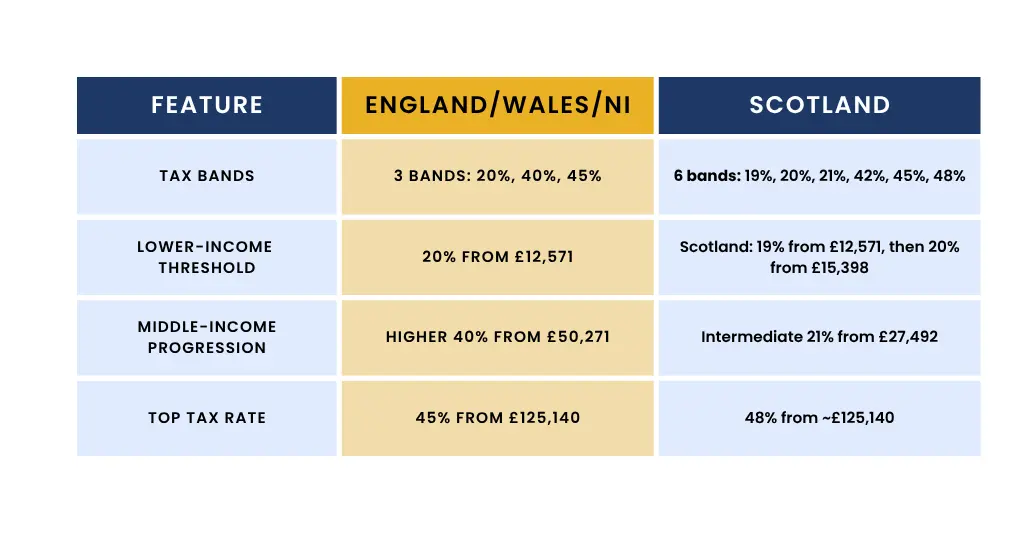 | FEATURE | ENGLAND/WALES/NI | SCOTLAND |
|---|---|---|
| TAX BANDS | 3 BANDS: 20%, 40%, 45% | 6 bands: 19%, 20%, 21%, 42%, 45%, 48% |
| LOWER-INCOME THRESHOLD | 20% FROM £12,571 | Scotland: 19% from £12,571, then 20% from £15,398 |
| MIDDLE-INCOME PROGRESSION | HIGHER 40% FROM £50,271 | Intermediate 21% from £27,492 |
| TOP TAX RATE | 45% FROM £125,140 | 48% from ~£125,140 |